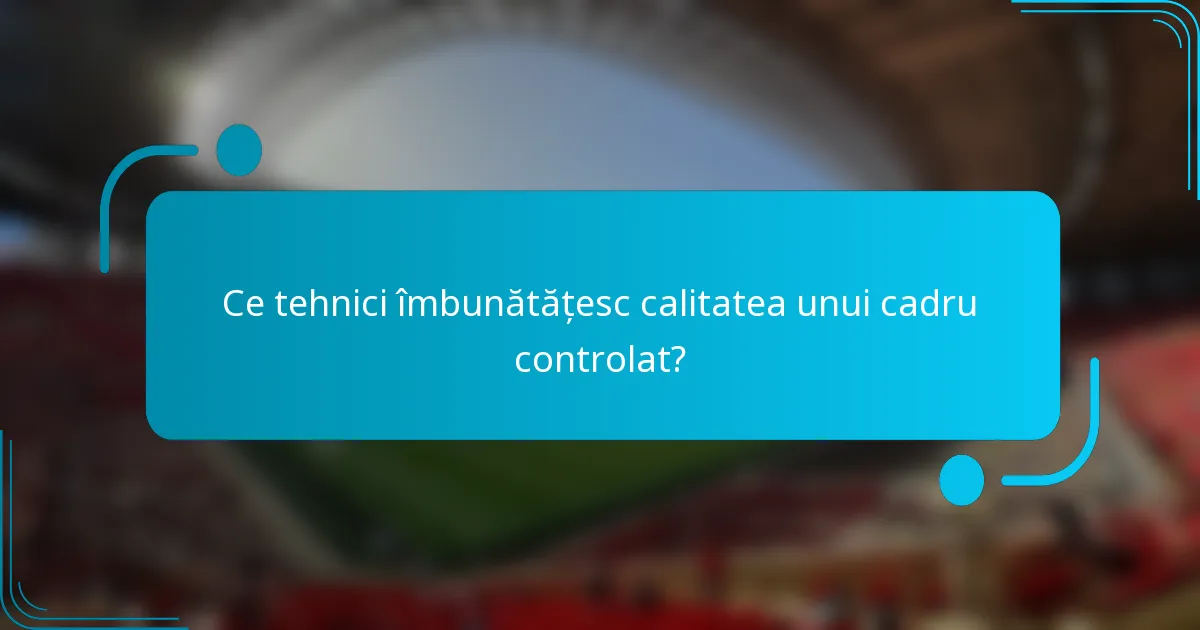 Ce tehnici îmbunătățesc calitatea unui cadru controlat?